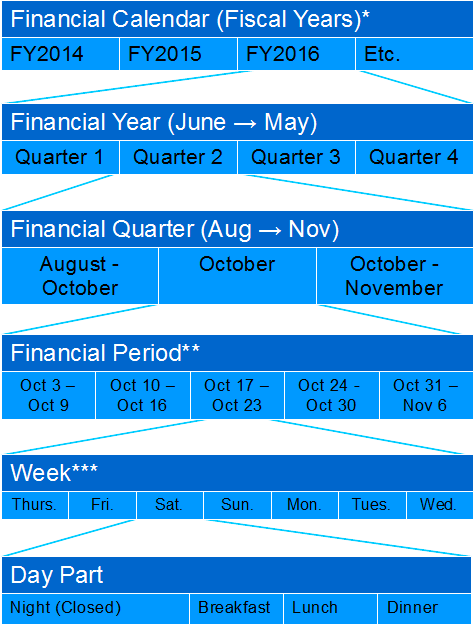 Financial Calendar (Fiscal Years)*

| FY2014 | FY2015 | FY2016 | Etc. |
|---|---|---|---|

Financial Year (June → May)

| Quarter 1 | Quarter 2 | Quarter 3 | Quarter 4 |
|---|---|---|---|

Financial Quarter (Aug → Nov)

| August - October | October | October - November |
|---|---|---|

Financial Period**

| Oct 3 – Oct 9 | Oct 10 – Oct 16 | Oct 17 – Oct 23 | Oct 24 - Oct 30 | Oct 31 – Nov 6 |
|---|---|---|---|---|

Week***

| Thurs. | Fri. | Sat. | Sun. | Mon. | Tues. | Wed. |
|---|---|---|---|---|---|---|

Day Part

| Night (Closed) | Breakfast | Lunch | Dinner |
|---|---|---|---|